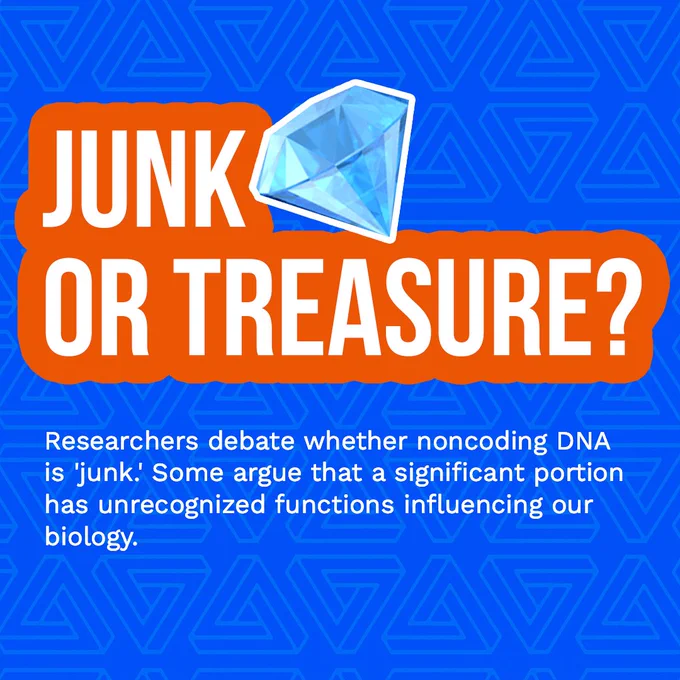 JUNK OR TREASURE?

Researchers debate whether noncoding DNA is 'junk.' Some argue that a significant portion has unrecognized functions influencing our biology.